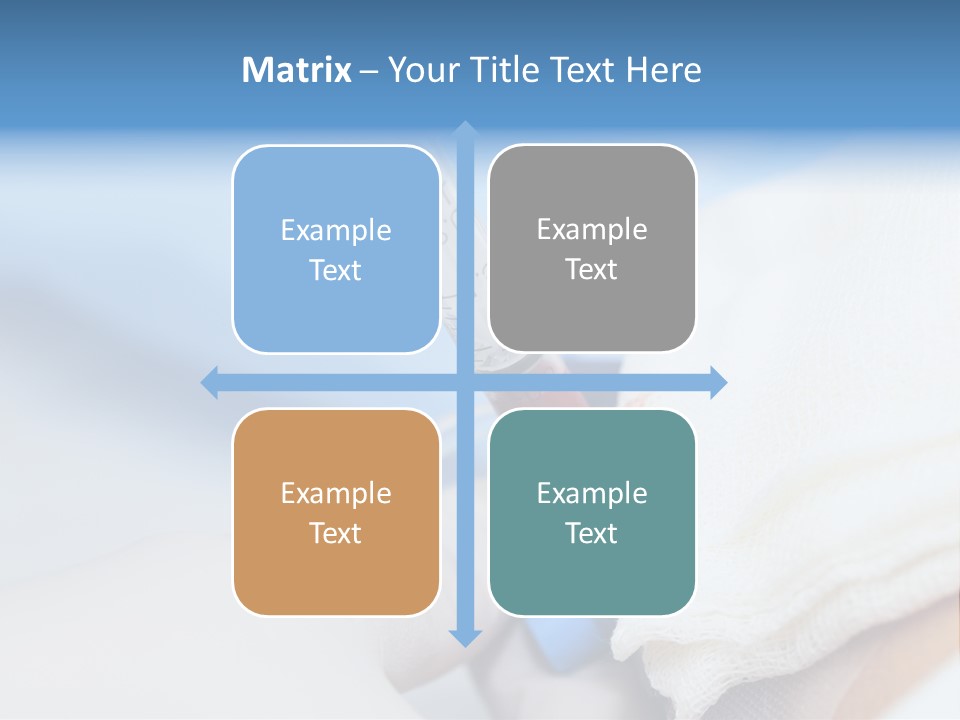 Matrix – Your Title Text Here

Example Text

Example Text

Example Text

Example Text